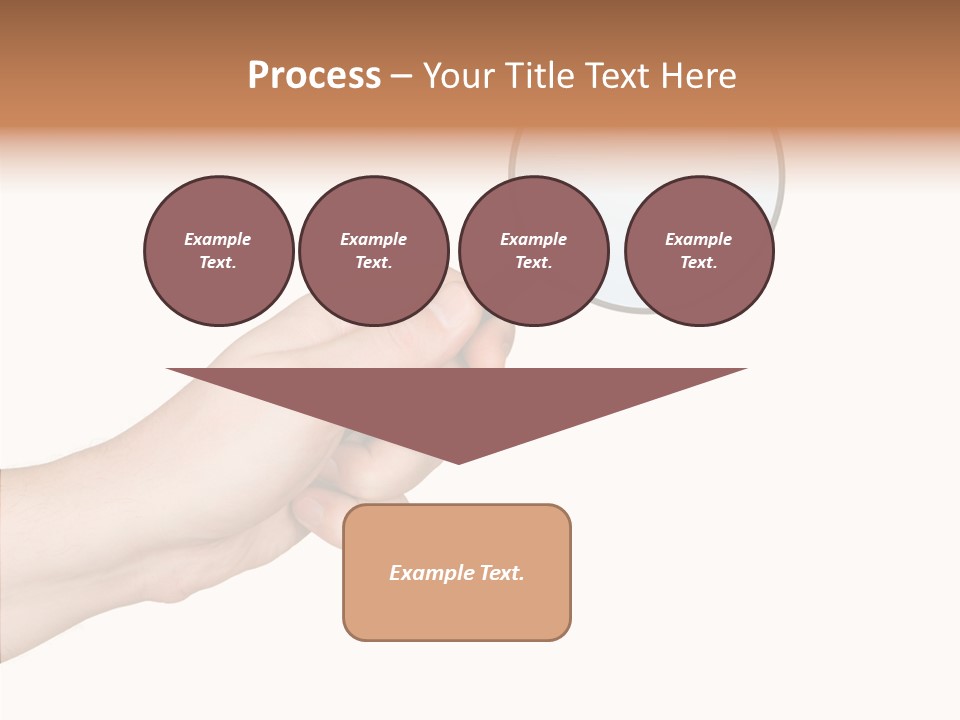 Process – Your Title Text Here

Example Text.

Example Text.

Example Text.

Example Text.

Example Text.